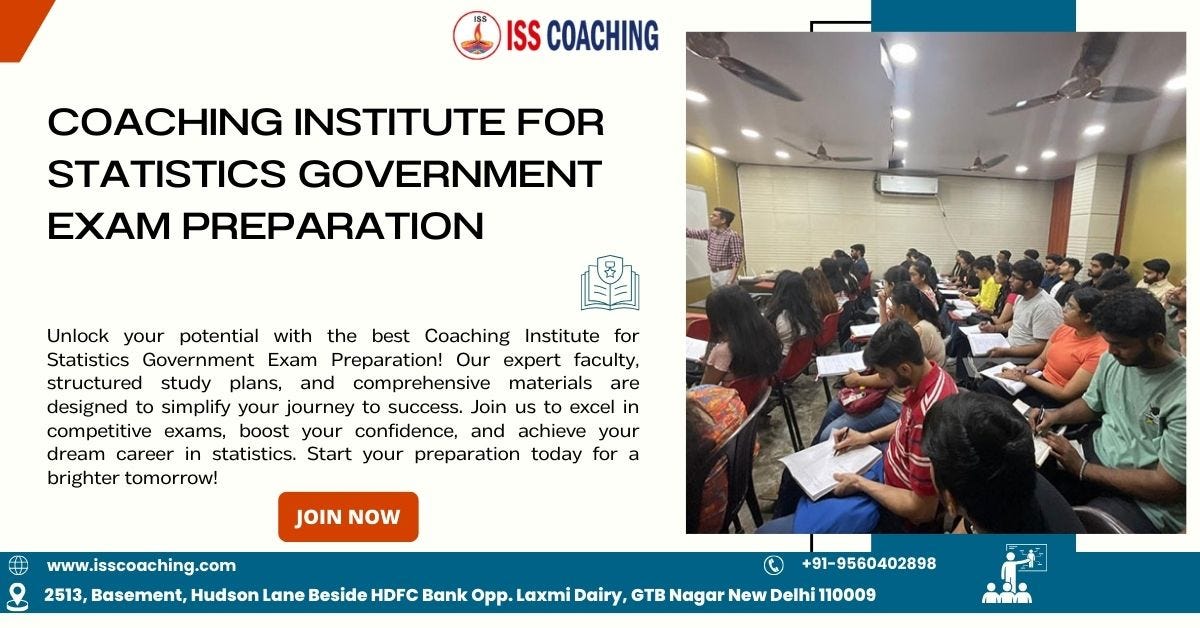 ISS
ISS COACHING

COACHING INSTITUTE FOR STATISTICS GOVERNMENT EXAM PREPARATION

Unlock your potential with the best Coaching Institute for Statistics Government Exam Preparation! Our expert faculty, structured study plans, and comprehensive materials are designed to simplify your journey to success. Join us to excel in competitive exams, boost your confidence, and achieve your dream career in statistics. Start your preparation today for a brighter tomorrow!

JOIN NOW

www.isscoaching.com

+91-9560402898

2513, Basement, Hudson Lane Beside HDFC Bank Opp. Laxmi Dairy, GTB Nagar New Delhi 110009